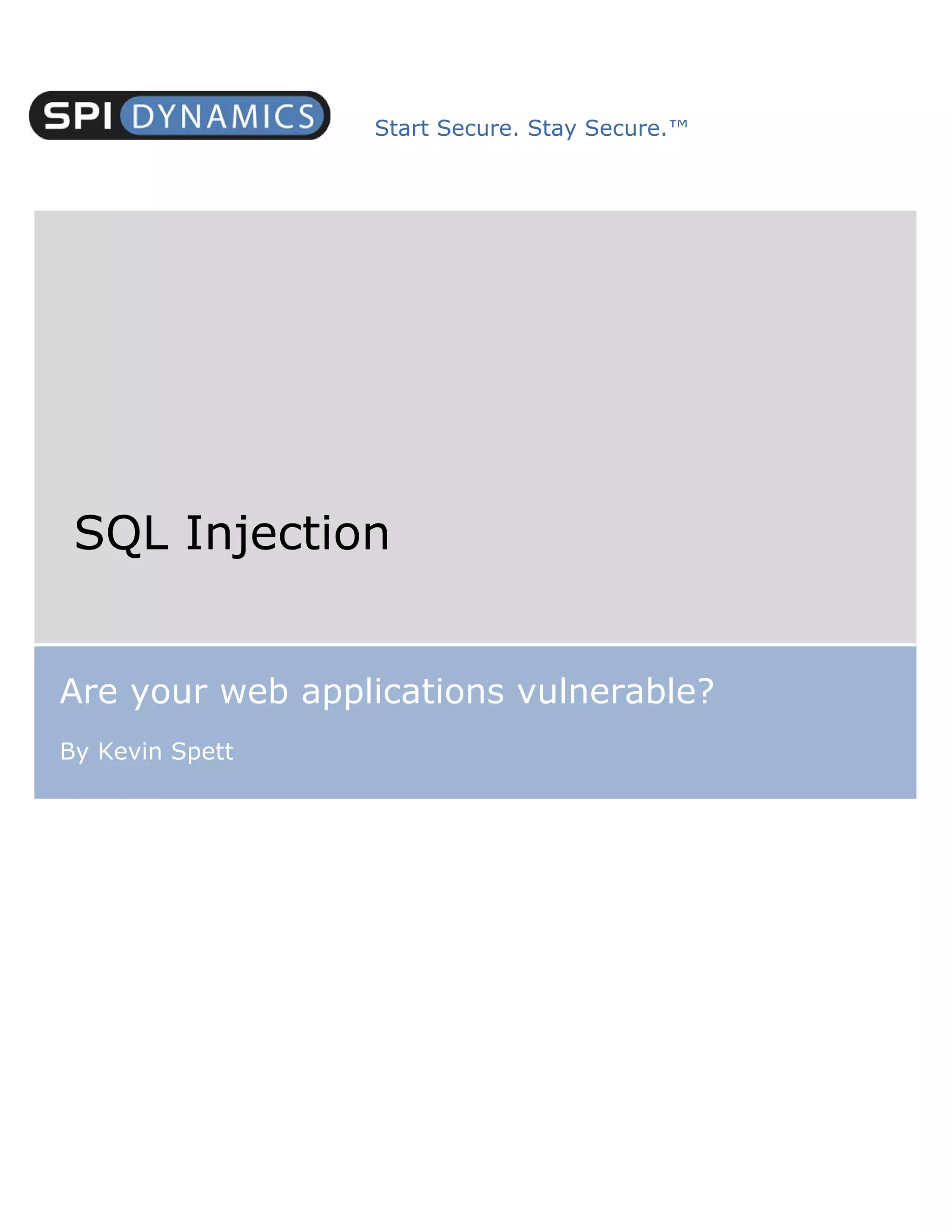 SPI DYNAMICS

Start Secure. Stay Secure.™

SQL Injection

Are your web applications vulnerable?

By Kevin Spett